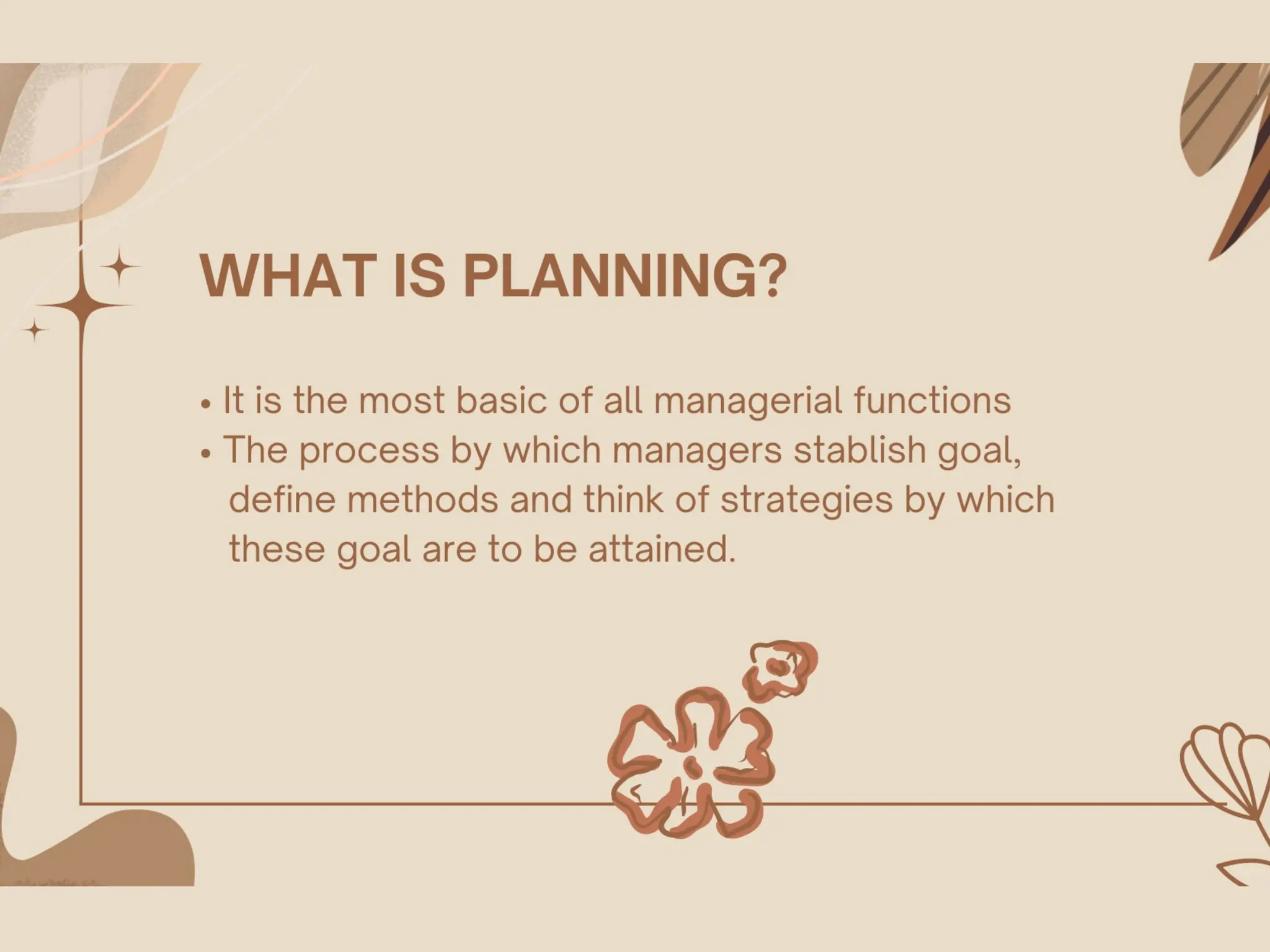 WHAT IS PLANNING?

• It is the most basic of all managerial functions
• The process by which managers stablish goal, define methods and think of strategies by which these goal are to be attained.